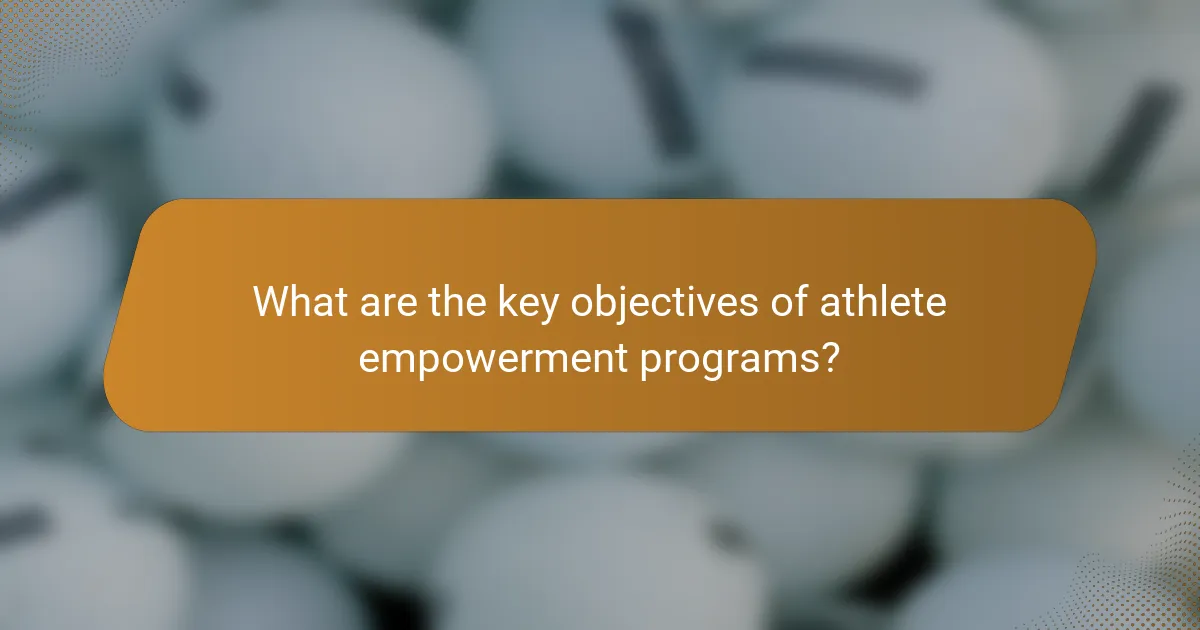 What are the key objectives of athlete empowerment programs?